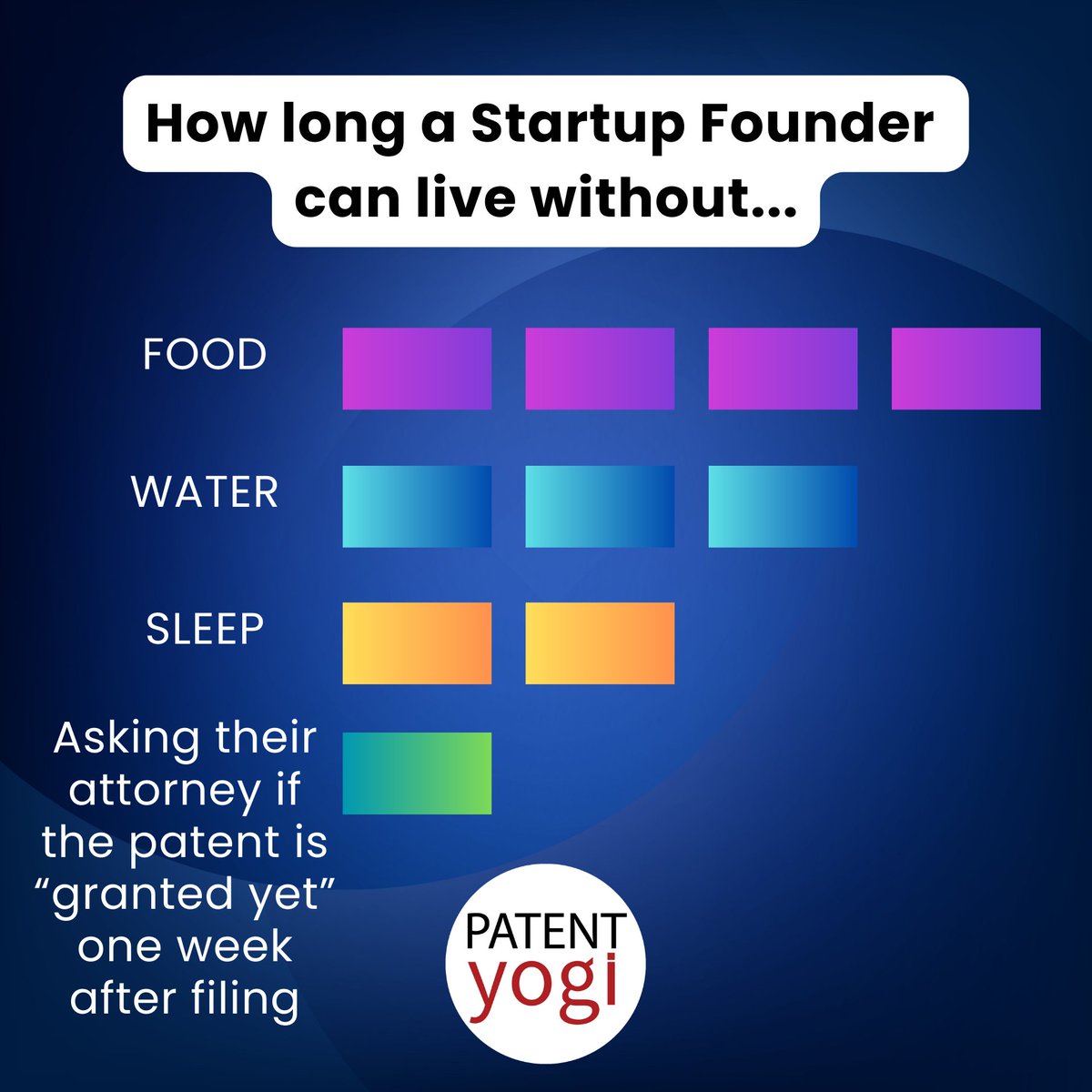 How long a Startup Founder can live without...

FOOD

WATER

SLEEP

Asking their attorney if the patent is “granted yet” one week after filing

PATENT yogi